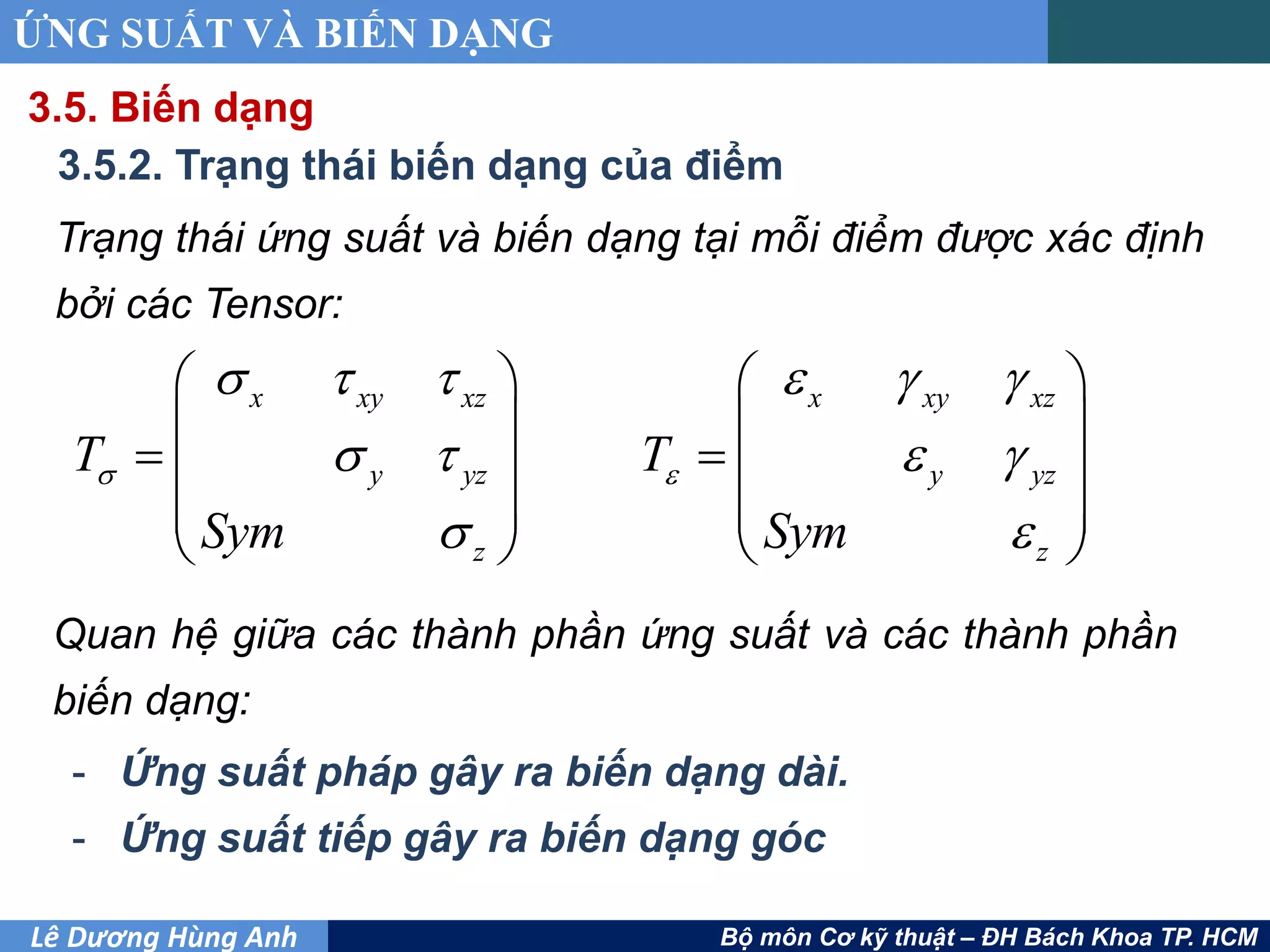 ỨNG SUẤT VÀ BIẾN DẠNG

3.5. Biến dạng

3.5.2. Trạng thái biến dạng của điểm

Trạng thái ứng suất và biến dạng tại mỗi điểm được xác định bởi các Tensor:

$T_\sigma = \begin{pmatrix} \sigma_x & \tau_{xy} & \tau_{xz} \\ & \sigma_y & \tau_{yz} \\ Sym & & \sigma_z \end{pmatrix}$ $T_\varepsilon = \begin{pmatrix} \varepsilon_x & \gamma_{xy} & \gamma_{xz} \\ & \varepsilon_y & \gamma_{yz} \\ Sym & & \varepsilon_z \end{pmatrix}$

Quan hệ giữa các thành phần ứng suất và các thành phần biến dạng:

- Ứng suất pháp gây ra biến dạng dài.
- Ứng suất tiếp gây ra biến dạng góc

Lê Dương Hùng Anh

Bộ môn Cơ kỹ thuật – ĐH Bách Khoa TP. HCM